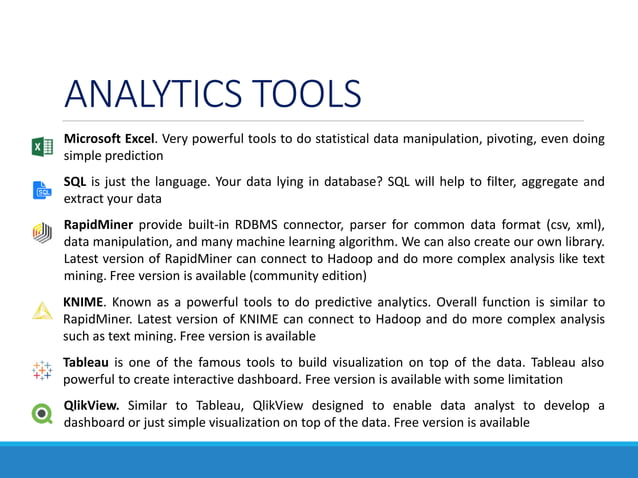 ANALYTICS TOOLS

Microsoft Excel. Very powerful tools to do statistical data manipulation, pivoting, even doing simple prediction

SQL is just the language. Your data lying in database? SQL will help to filter, aggregate and extract your data

RapidMiner provide built-in RDBMS connector, parser for common data format (csv, xml), data manipulation, and many machine learning algorithm. We can also create our own library. Latest version of RapidMiner can connect to Hadoop and do more complex analysis like text mining. Free version is available (community edition)

KNIME. Known as a powerful tools to do predictive analytics. Overall function is similar to RapidMiner. Latest version of KNIME can connect to Hadoop and do more complex analysis such as text mining. Free version is available

Tableau is one of the famous tools to build visualization on top of the data. Tableau also powerful to create interactive dashboard. Free version is available with some limitation

QlikView. Similar to Tableau, QlikView designed to enable data analyst to develop a dashboard or just simple visualization on top of the data. Free version is available